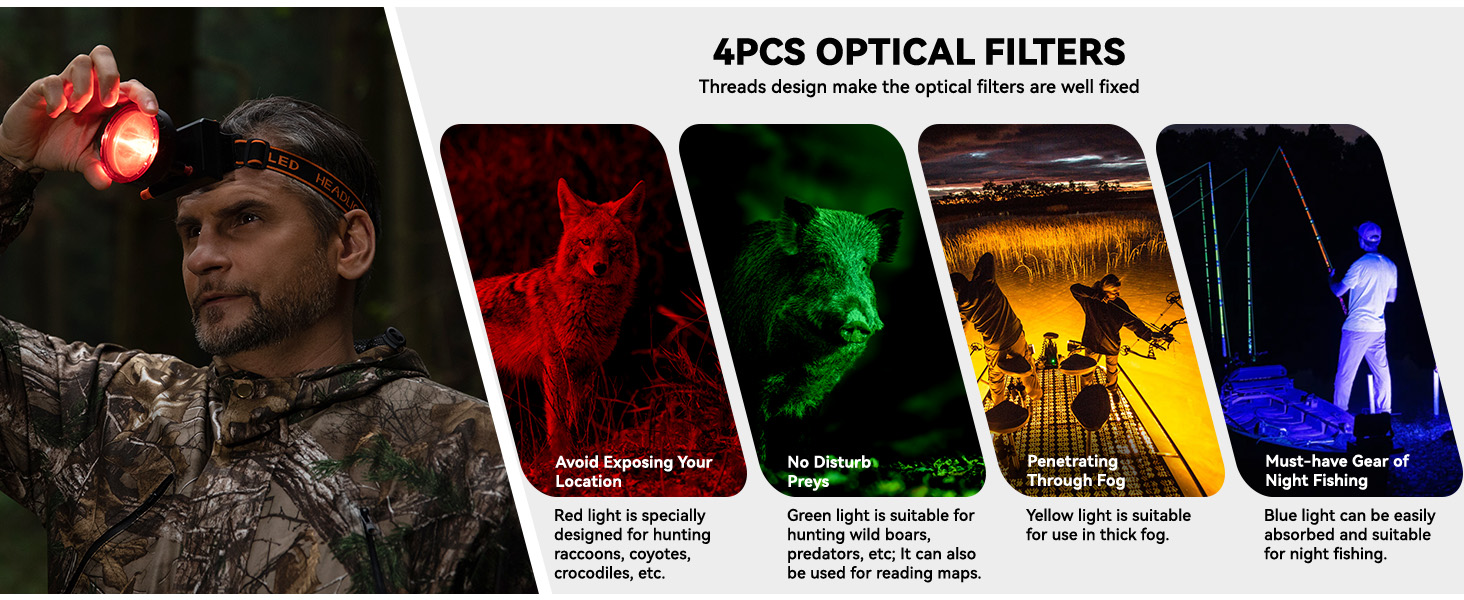 LED HEADLIG

4PCS OPTICAL FILTERS

Threads design make the optical filters are well fixed

Avoid Exposing Your Location

Red light is specially designed for hunting raccoons, coyotes, crocodiles, etc.

No Disturb Preys

Green light is suitable for hunting wild boars, predators, etc; It can also be used for reading maps.

Penetrating Through Fog

Yellow light is suitable for use in thick fog.

Must-have Gear of Night Fishing

Blue light can be easily absorbed and suitable for night fishing.